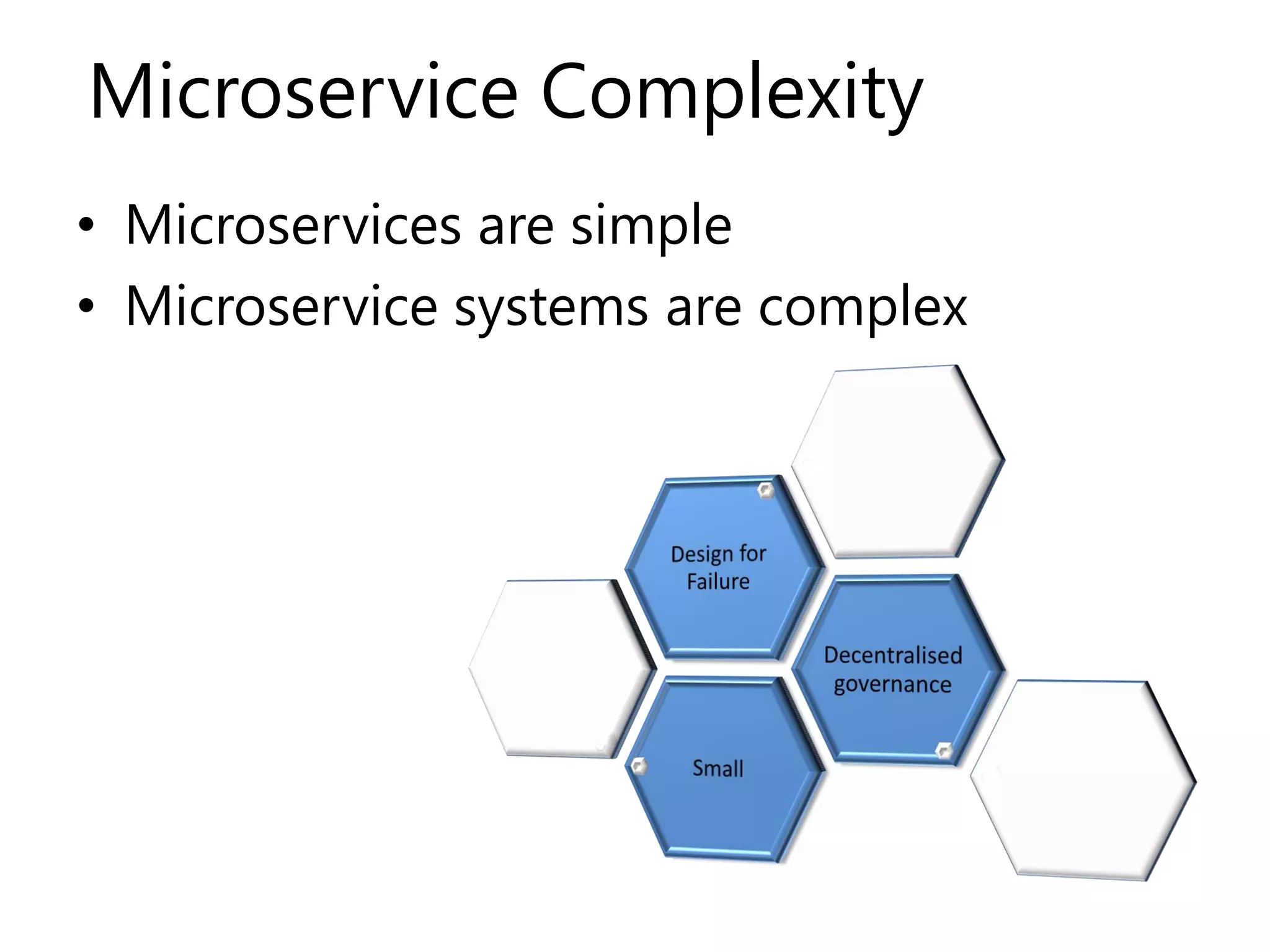 Microservice Complexity

• Microservices are simple
• Microservice systems are complex

Design for Failure

Decentralised governance

Small